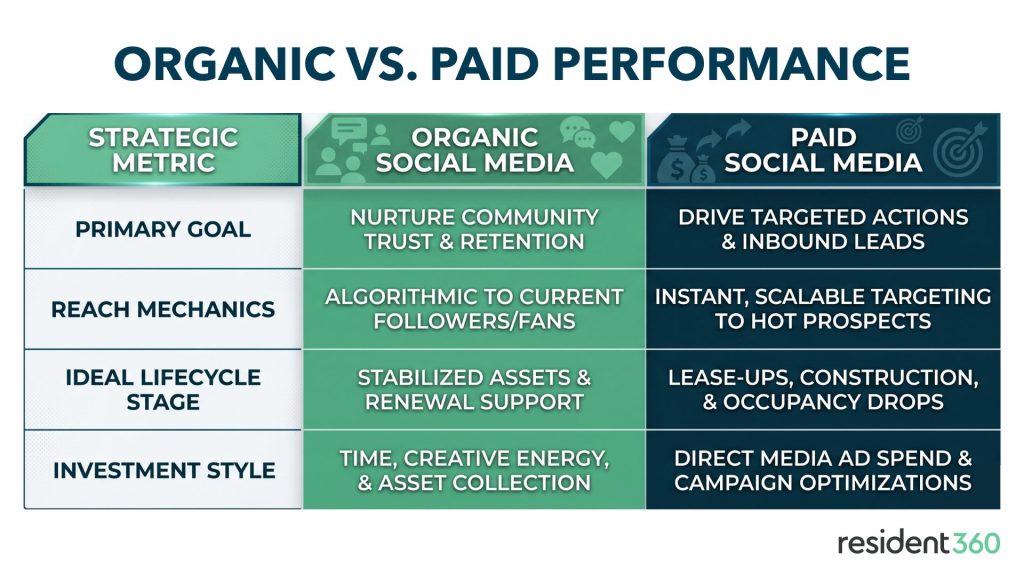 ORGANIC VS. PAID PERFORMANCE

| STRATEGIC METRIC | ORGANIC SOCIAL MEDIA | PAID SOCIAL MEDIA |
|---|---|---|
| PRIMARY GOAL | NURTURE COMMUNITY TRUST & RETENTION | DRIVE TARGETED ACTIONS & INBOUND LEADS |
| REACH MECHANICS | ALGORITHMIC TO CURRENT FOLLOWERS/FANS | INSTANT, SCALABLE TARGETING TO HOT PROSPECTS |
| IDEAL LIFECYCLE STAGE | STABILIZED ASSETS & RENEWAL SUPPORT | LEASE-UPS, CONSTRUCTION, & OCCUPANCY DROPS |
| INVESTMENT STYLE | TIME, CREATIVE ENERGY, & ASSET COLLECTION | DIRECT MEDIA AD SPEND & CAMPAIGN OPTIMIZATIONS |

resident360